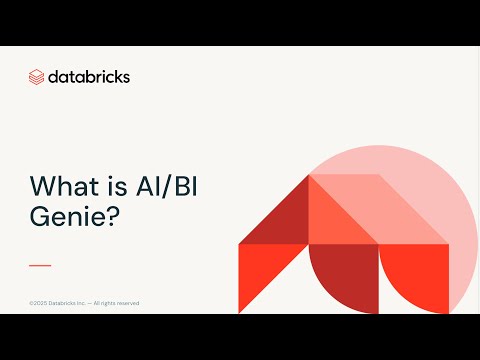 databricks

What is AI/BI Genie?

©2025 Databricks Inc. — All rights reserved